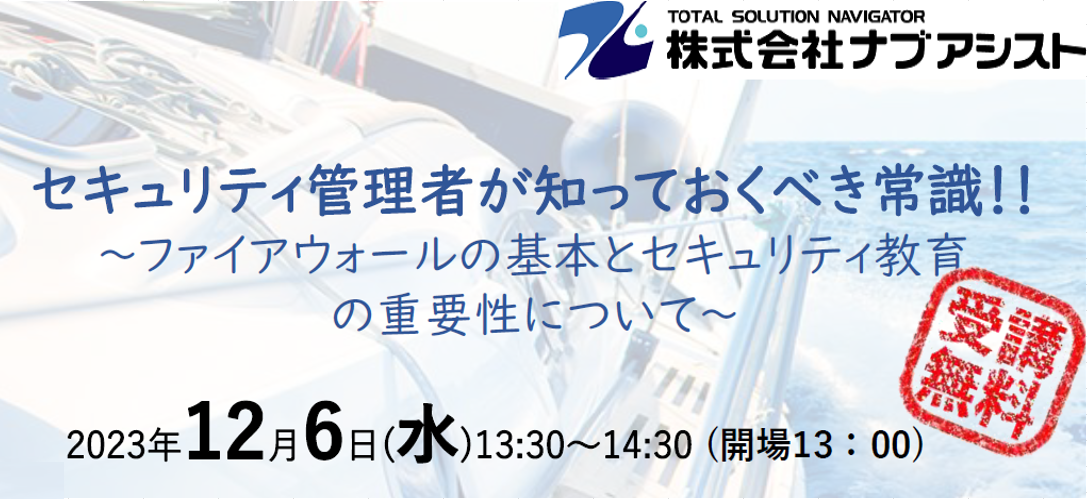 TOTAL SOLUTION NAVIGATOR
株式会社ナブアシスト

セキュリティ管理者が知っておくべき常識!!
~ファイアウォールの基本とセキュリティ教育の重要性について~

受講無料

2023年12月6日(水)13:30~14:30 (開場13:00)